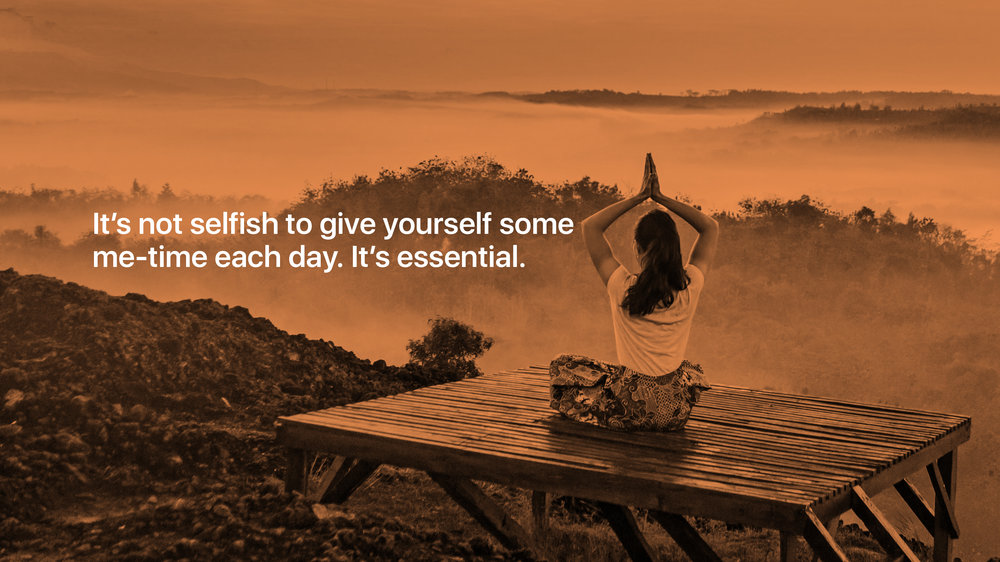 It’s not selfish to give yourself some me-time each day. It’s essential.